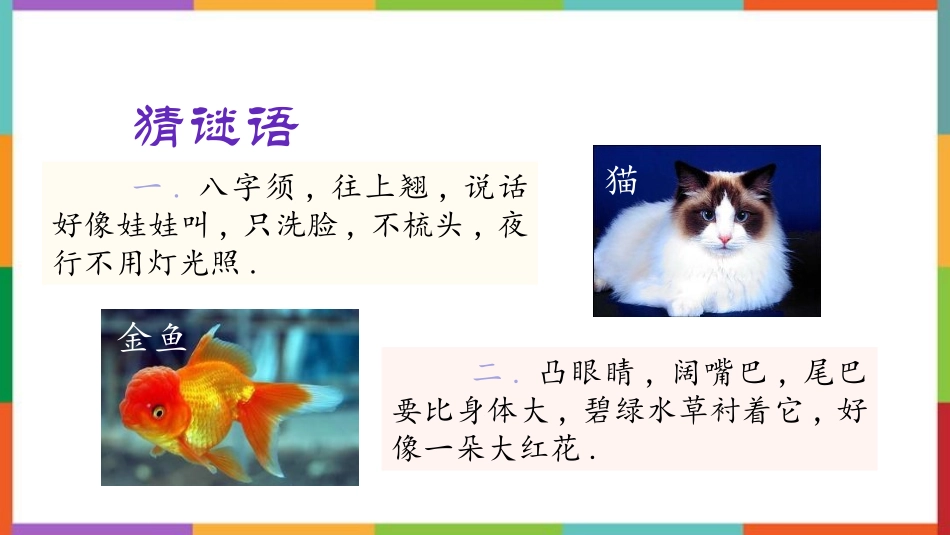 猜谜语

一．八字须，往上翘，说话好像娃娃叫，只洗脸，不梳头，夜行不用灯光照．

猫

金鱼

二．凸眼睛，阔嘴巴，尾巴要比身体大，碧绿水草衬着它，好像一朵大红花．